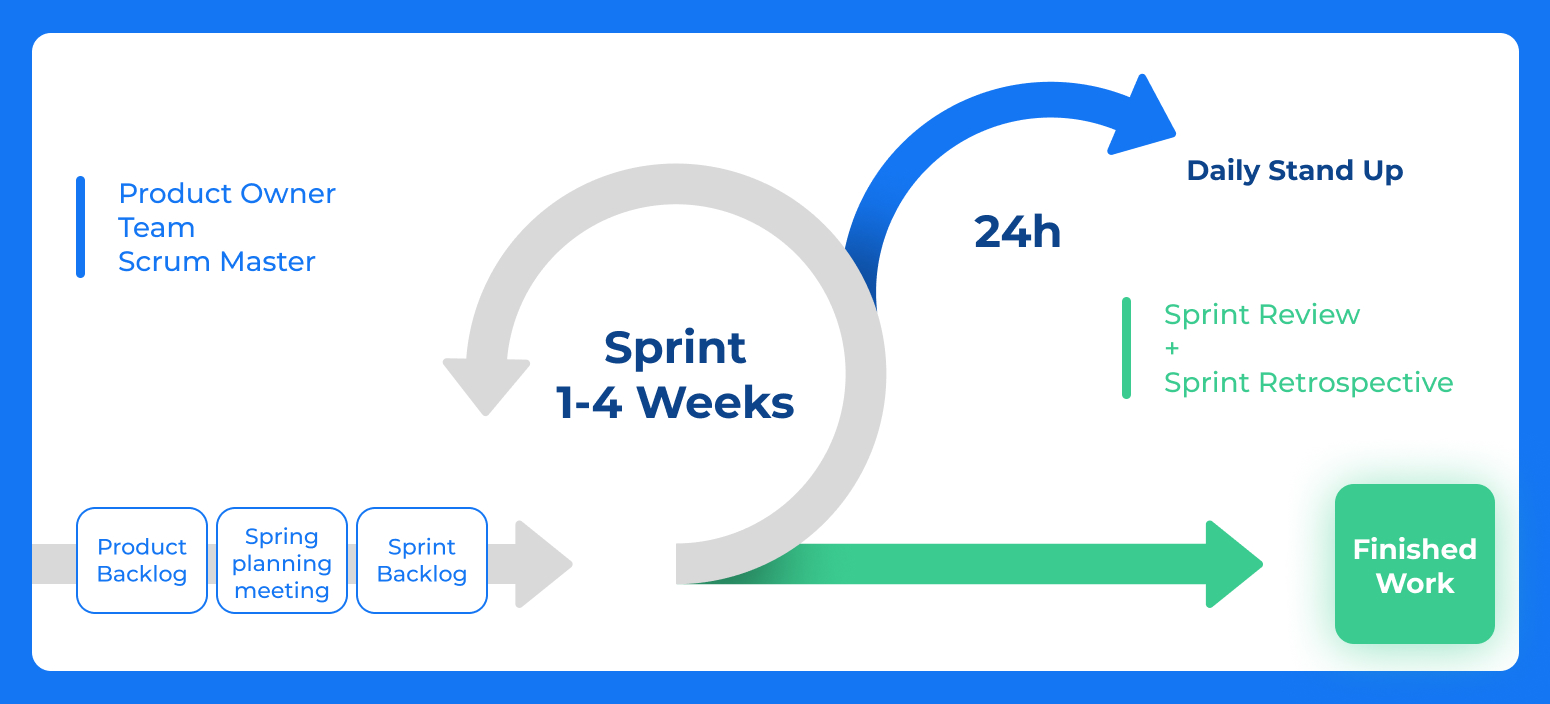 Product Owner
Team
Scrum Master

Daily Stand Up

24h

Sprint
1-4 Weeks

Sprint Review
+
Sprint Retrospective

Product Backlog

Spring planning meeting

Sprint Backlog

Finished Work